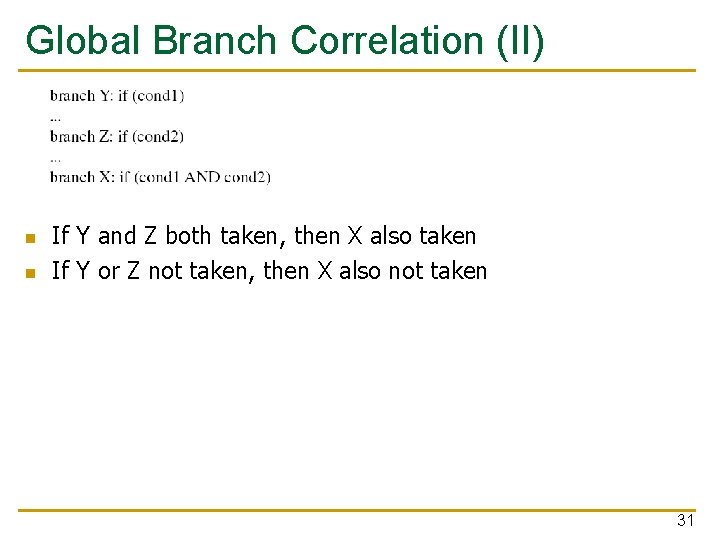 Global Branch Correlation (II)

branch Y: if (cond1)
...
branch Z: if (cond2)
...
branch X: if (cond1 AND cond2)

- If Y and Z both taken, then X also taken
- If Y or Z not taken, then X also not taken

31